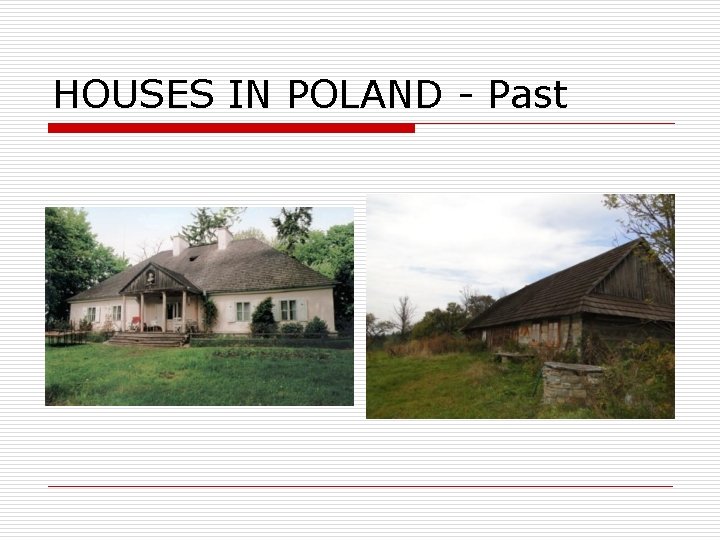 HOUSES IN POLAND - Past